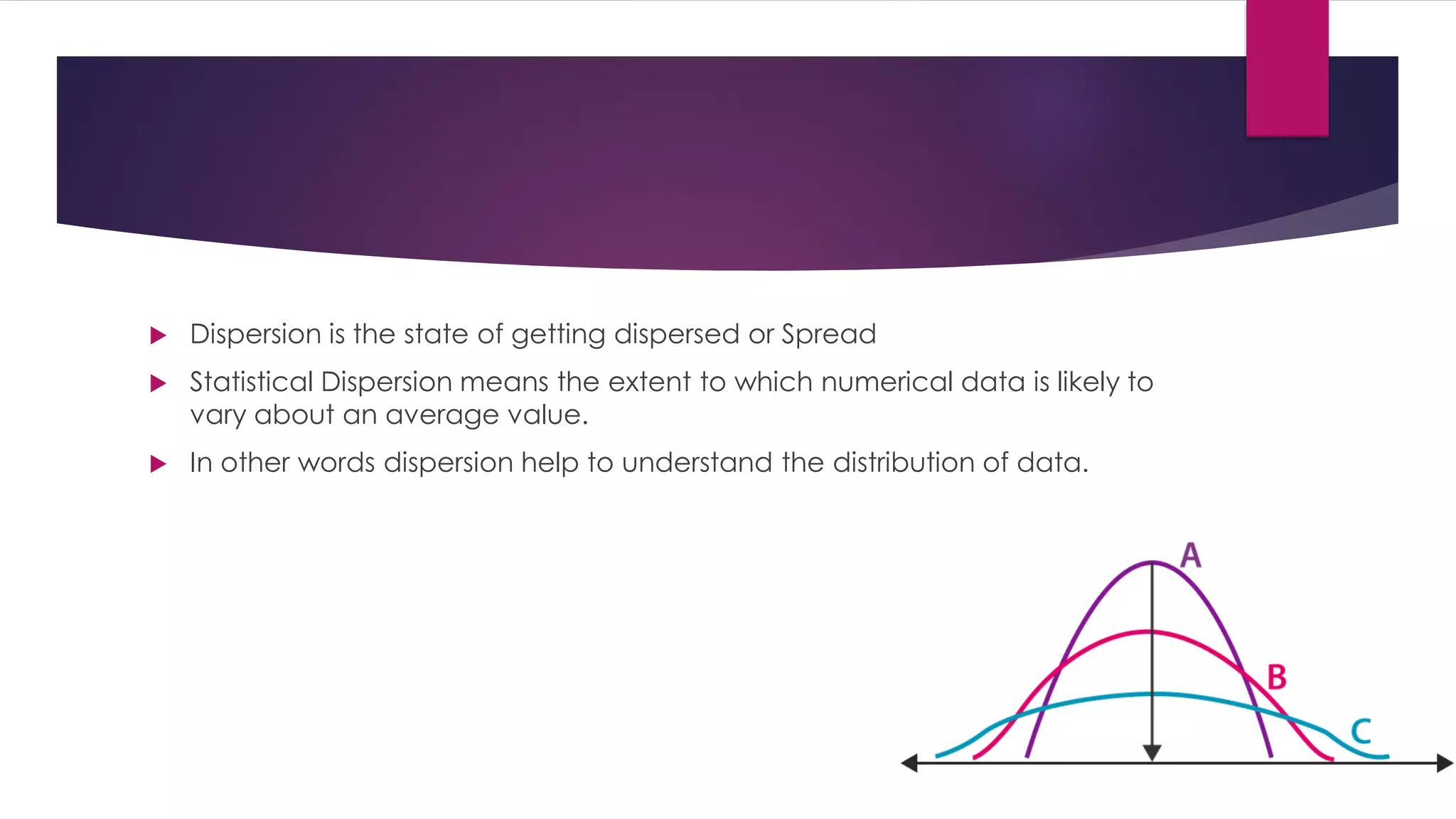 Dispersion is the state of getting dispersed or Spread

Statistical Dispersion means the extent to which numerical data is likely to vary about an average value.

In other words dispersion help to understand the distribution of data.

A

B

C